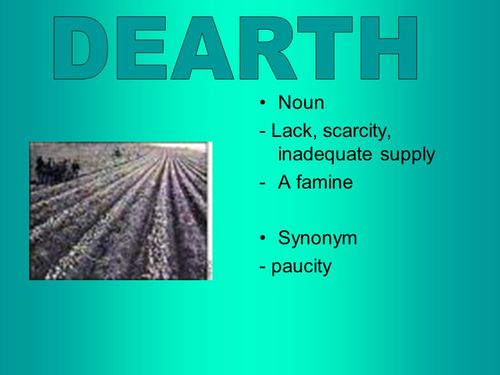 DEARTH

• Noun
- Lack, scarcity, inadequate supply
- A famine

• Synonym
- paucity